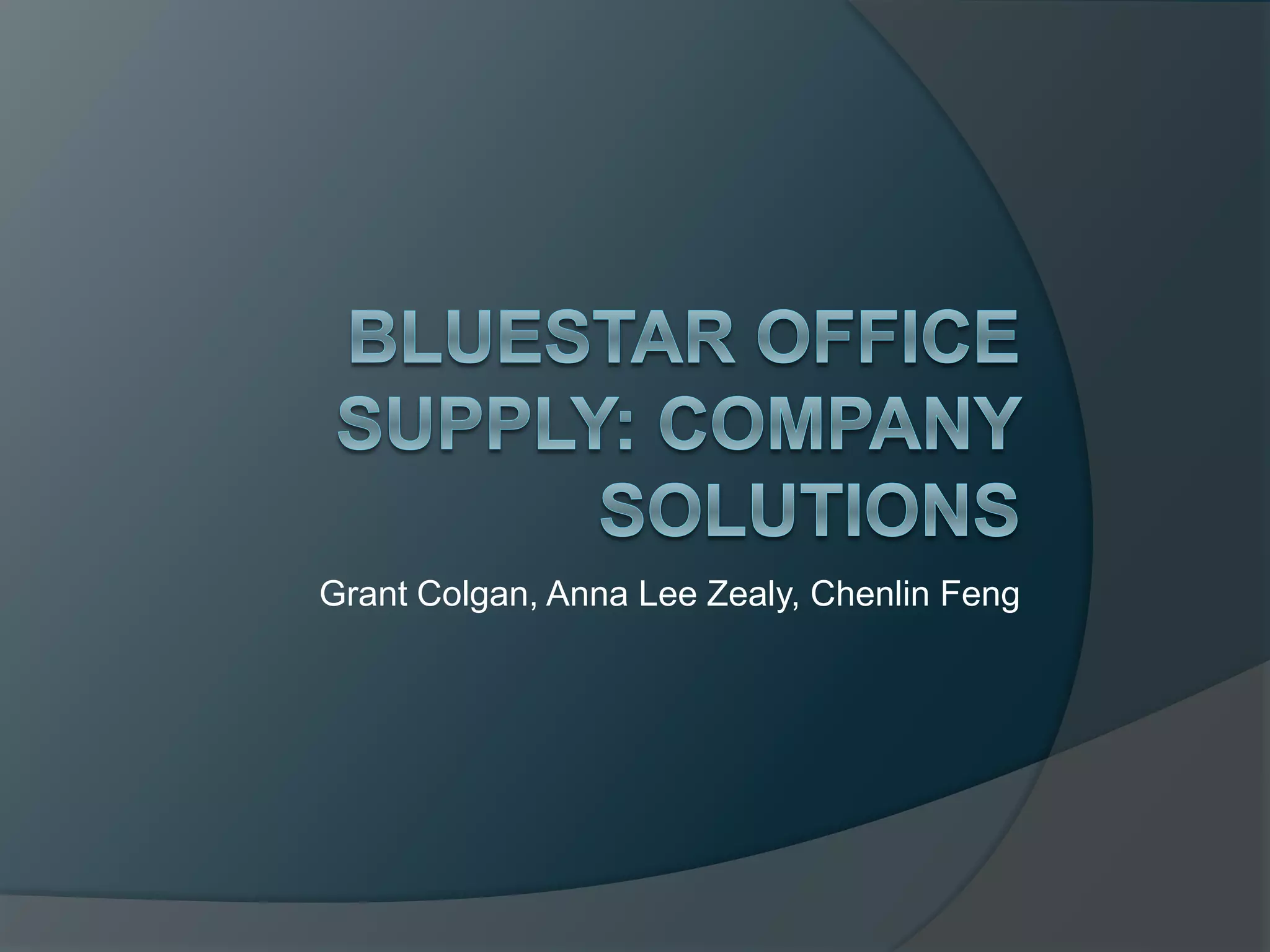 BLUESTAR OFFICE SUPPLY: COMPANY SOLUTIONS

Grant Colgan, Anna Lee Zealy, Chenlin Feng